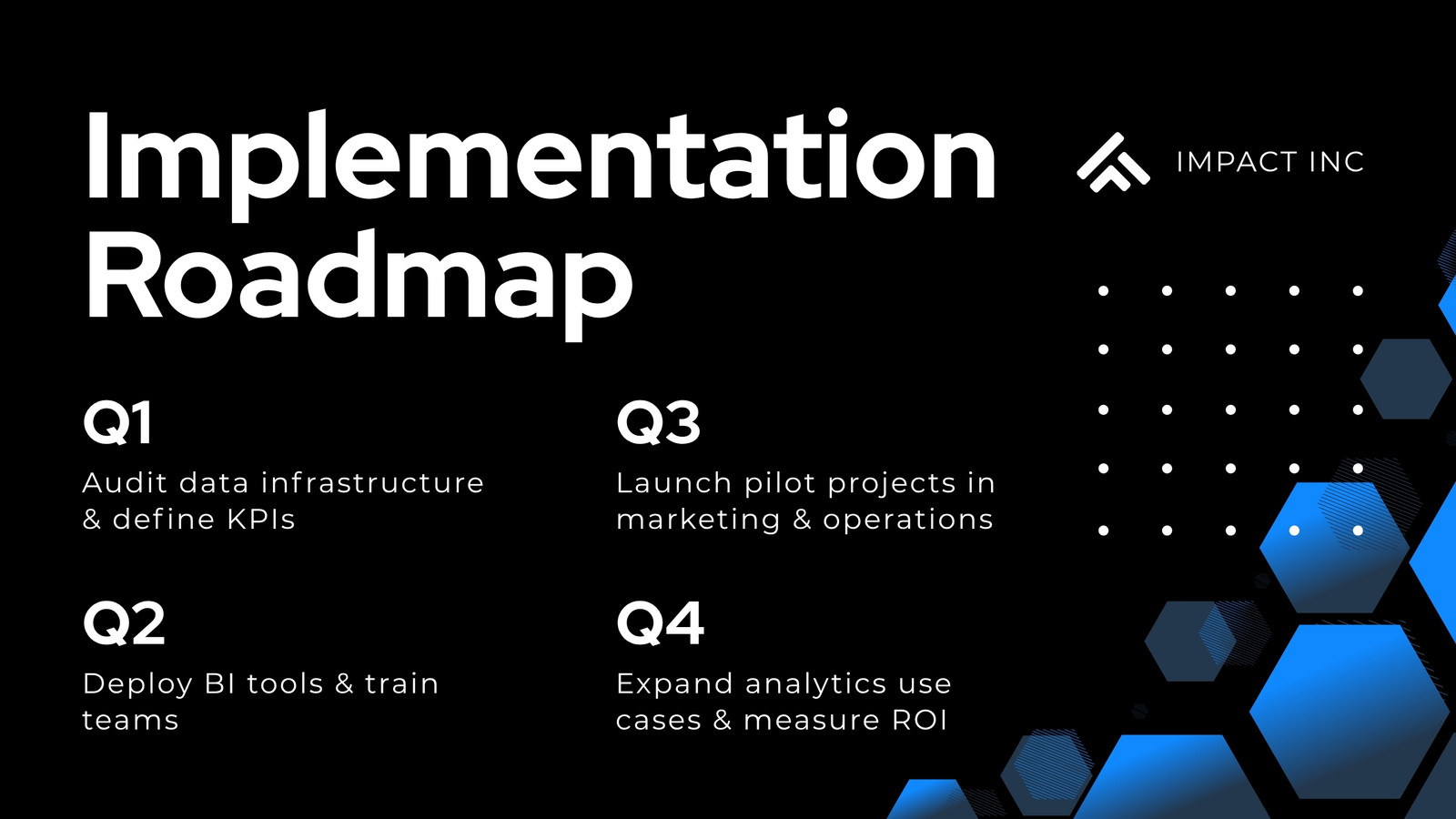 Implementation Roadmap

IMPACT INC

Q1
Audit data infrastructure & define KPIs

Q2
Deploy BI tools & train teams

Q3
Launch pilot projects in marketing & operations

Q4
Expand analytics use cases & measure ROI